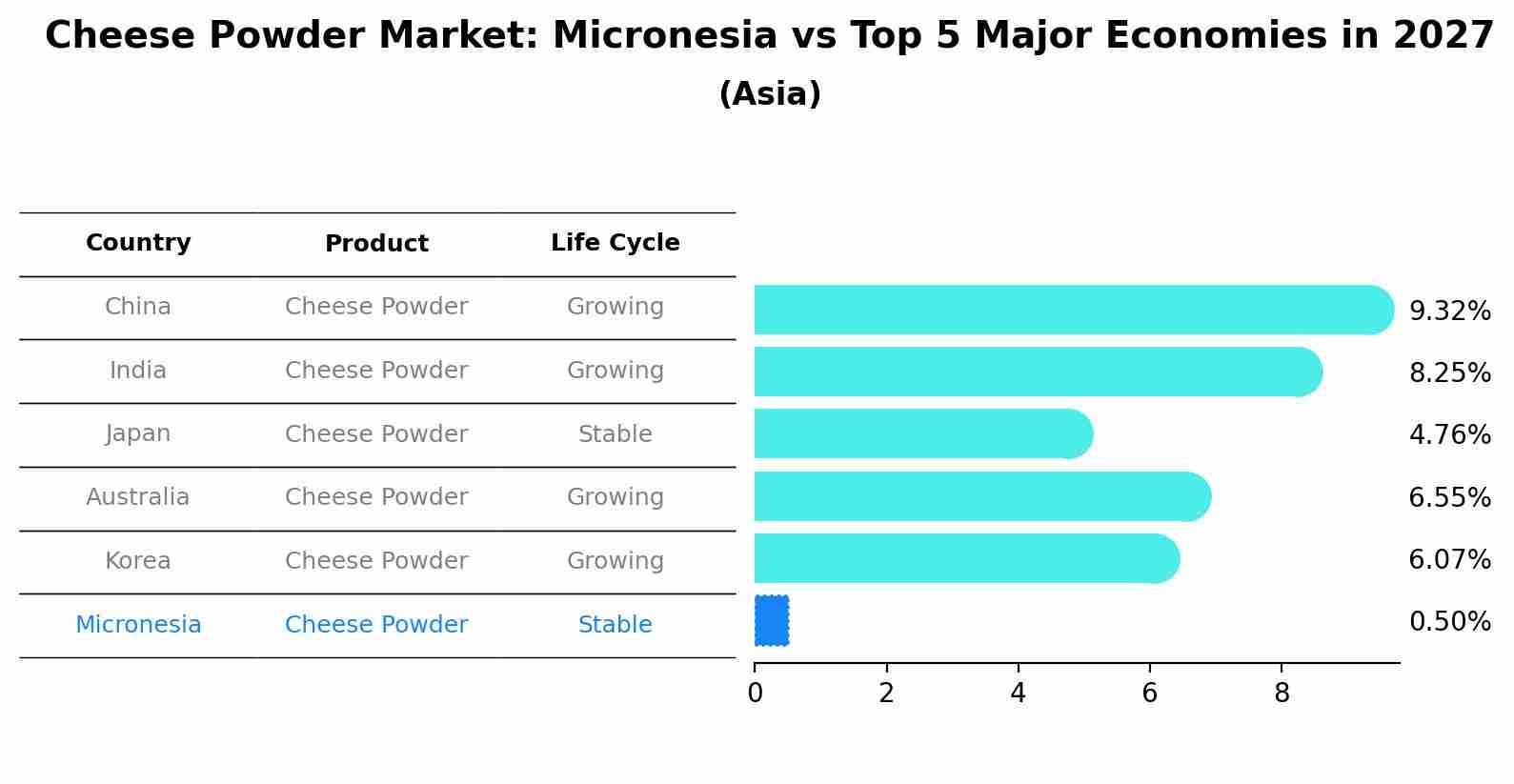 Cheese Powder Market: Micronesia vs Top 5 Major Economies in 2027
(Asia)

| Country | Product | Life Cycle |
|---|---|---|
| China | Cheese Powder | Growing |
| India | Cheese Powder | Growing |
| Japan | Cheese Powder | Stable |
| Australia | Cheese Powder | Growing |
| Korea | Cheese Powder | Growing |
| Micronesia | Cheese Powder | Stable |

9.32%
8.25%
4.76%
6.55%
6.07%
0.50%

0 2 4 6 8